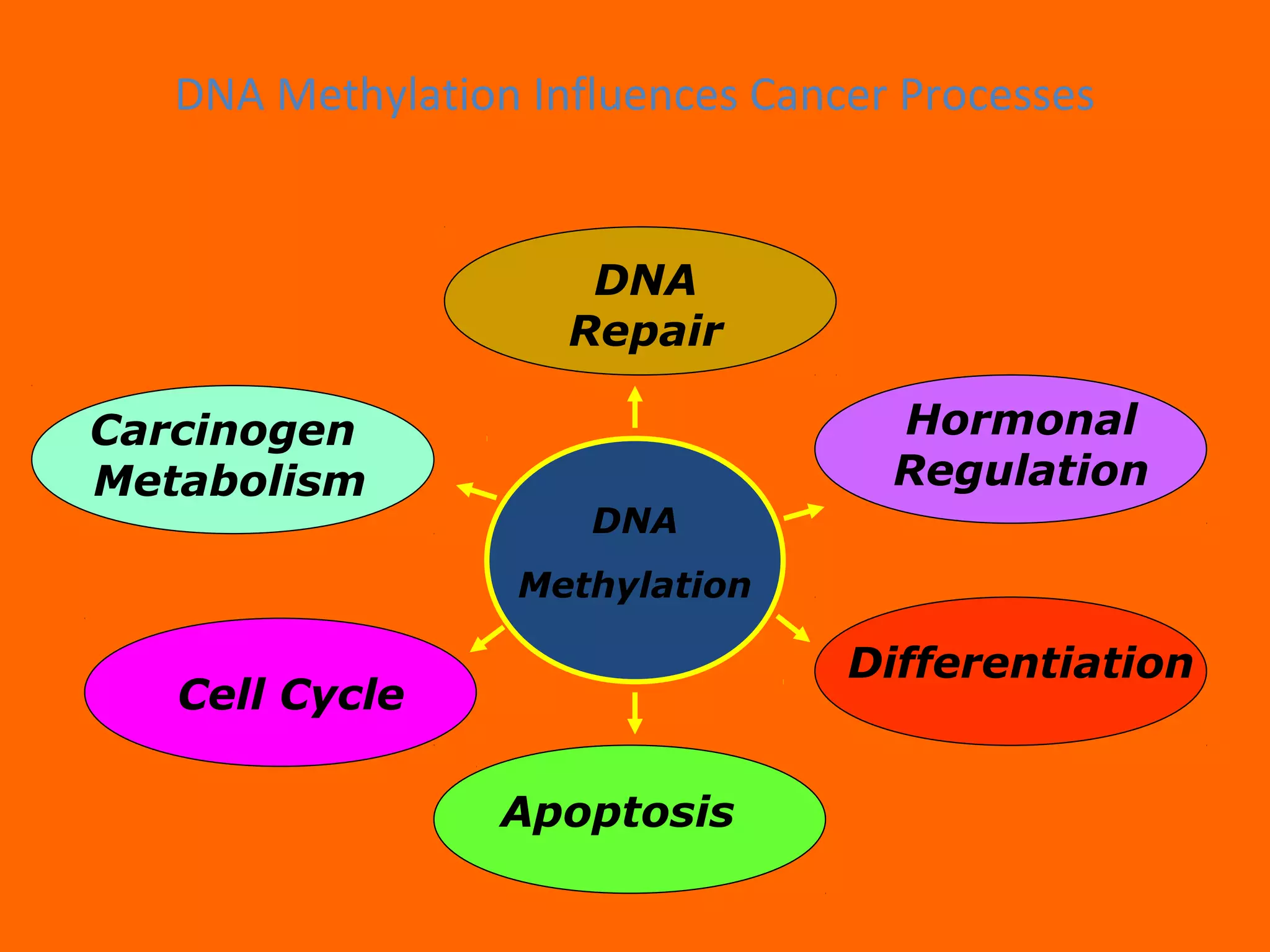 DNA Methylation Influences Cancer Processes

DNA Repair

Carcinogen Metabolism

Hormonal Regulation

DNA Methylation

Cell Cycle

Differentiation

Apoptosis